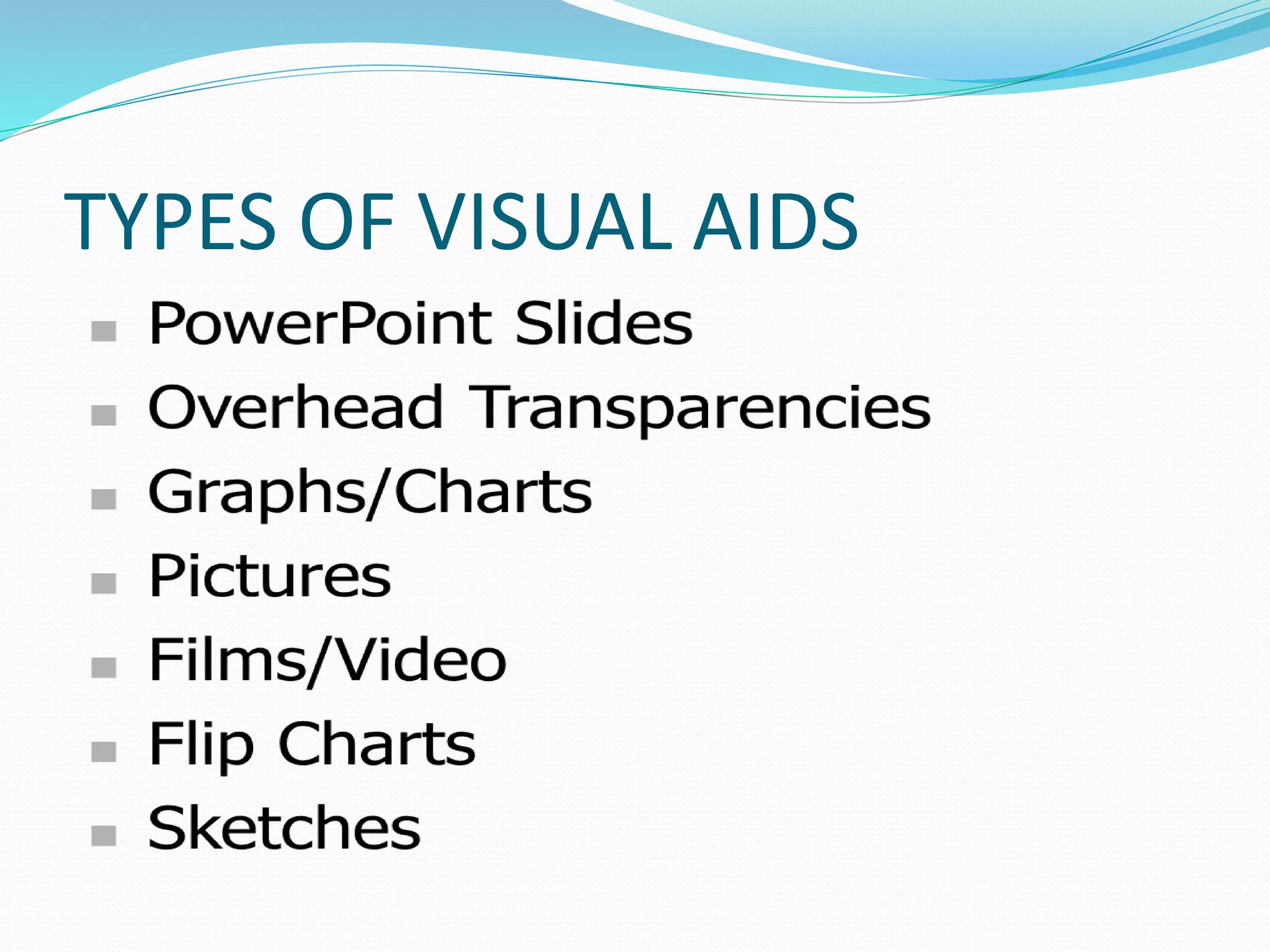 TYPES OF VISUAL AIDS

- PowerPoint Slides
- Overhead Transparencies
- Graphs/Charts
- Pictures
- Films/Video
- Flip Charts
- Sketches